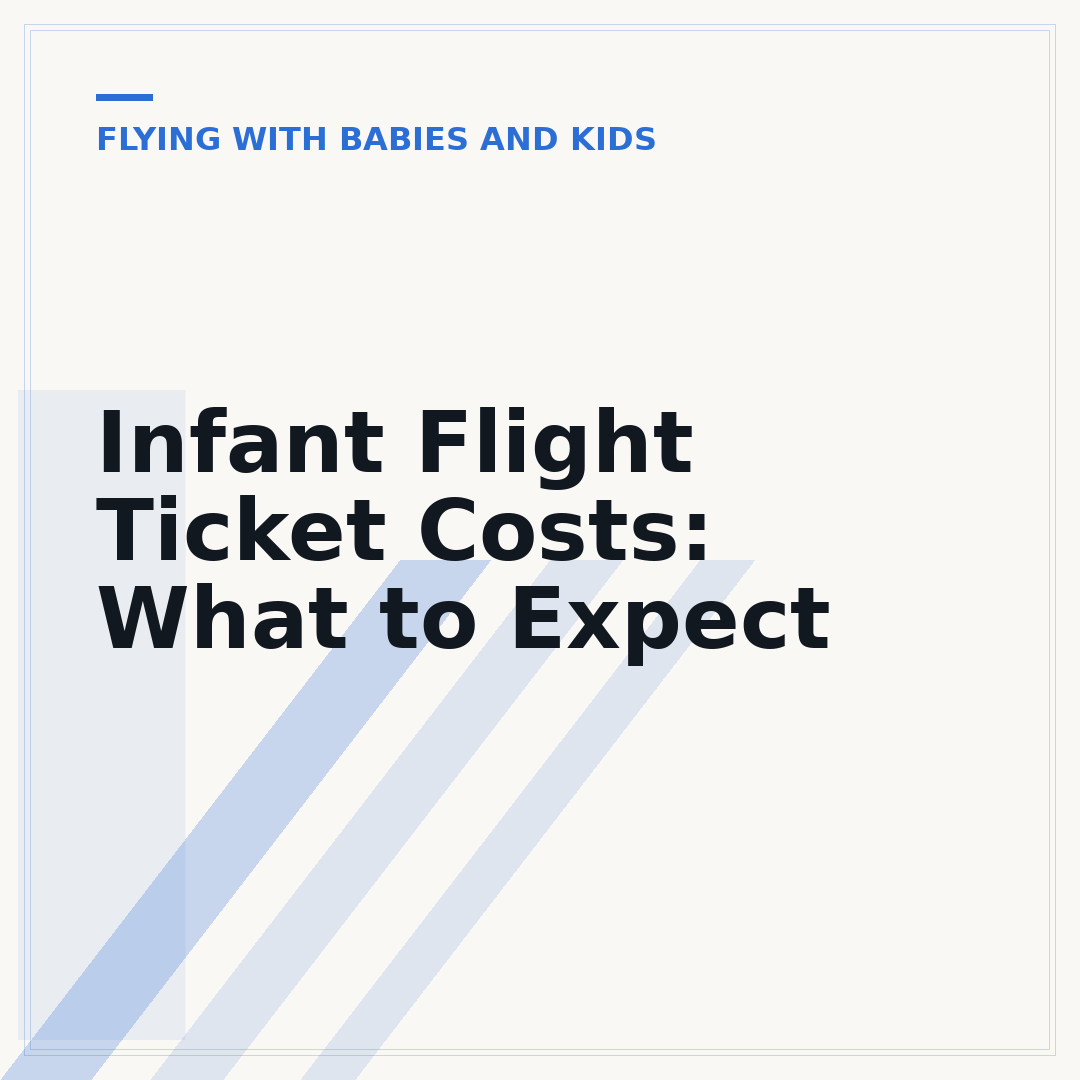 FLYING WITH BABIES AND KIDS

Infant Flight Ticket Costs: What to Expect